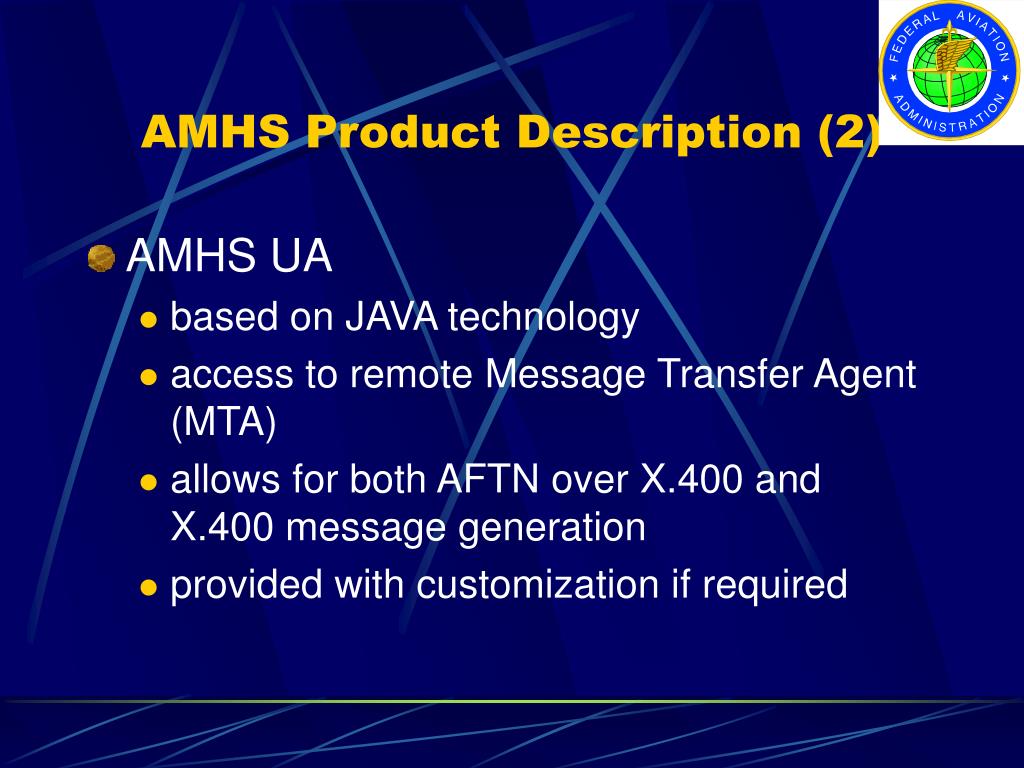 FEDERAL AVIATION ADMINISTRATION

AMHS Product Description (2)

AMHS UA

based on JAVA technology

access to remote Message Transfer Agent (MTA)

allows for both AFTN over X.400 and X.400 message generation

provided with customization if required